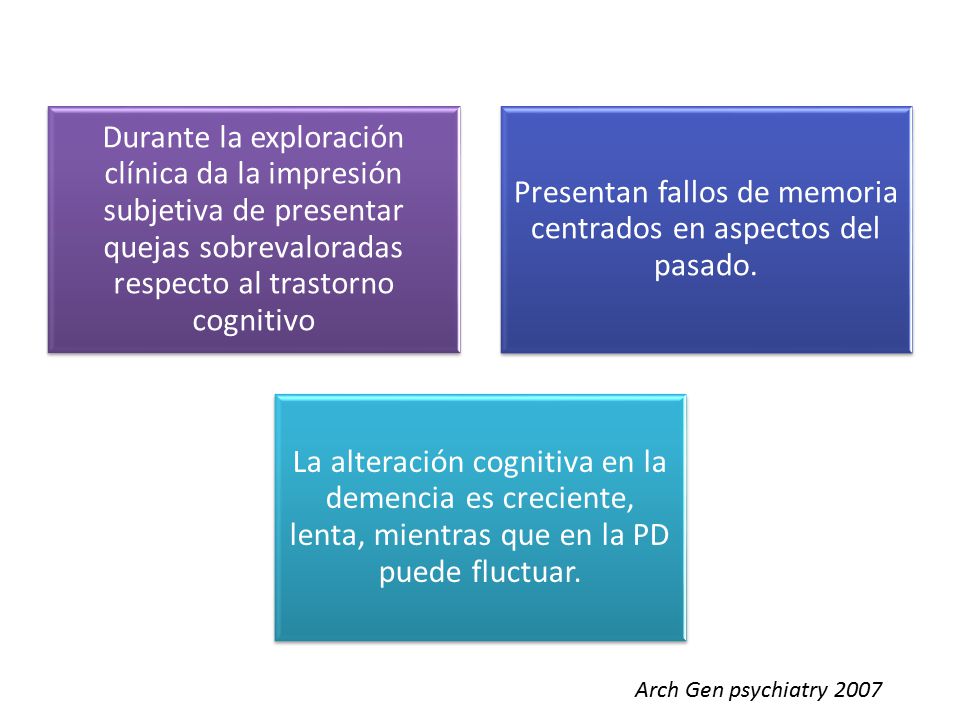 Durante la exploración clínica da la impresión subjetiva de presentar quejas sobrevaloradas respecto al trastorno cognitivo

Presentan fallos de memoria centrados en aspectos del pasado.

La alteración cognitiva en la demencia es creciente, lenta, mientras que en la PD puede fluctuar.

Arch Gen psychiatry 2007